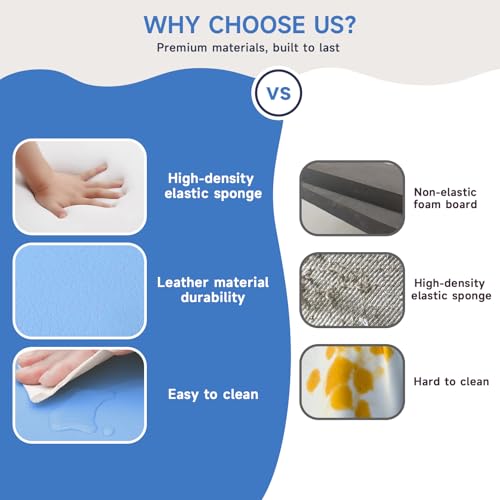 WHY CHOOSE US?
Premium materials, built to last

VS

High-density elastic sponge

Leather material durability

Easy to clean

Non-elastic foam board

High-density elastic sponge

Hard to clean